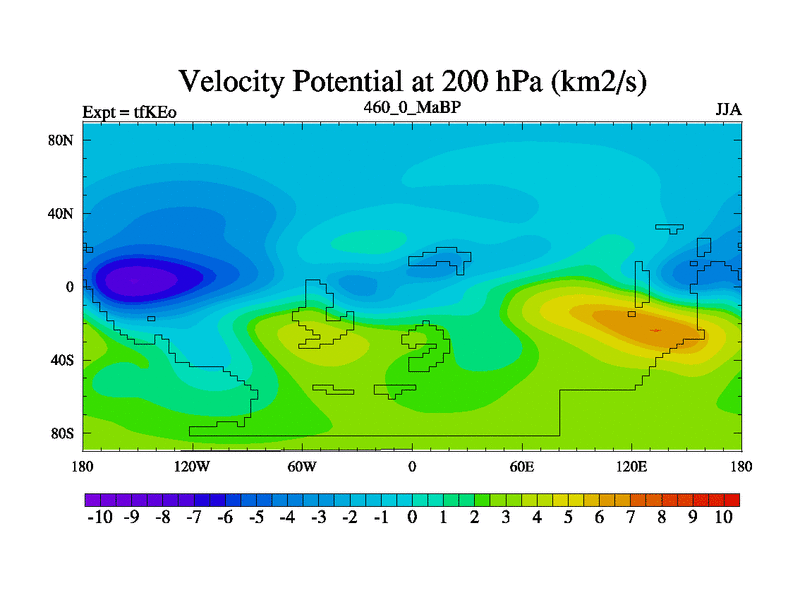 Velocity Potential at 200 hPa (km2/s)

Expt = tfKEo
460_0_MaBP
JJA

80N
40N
0
40S
80S

180
120W
60W
0
60E
120E
180

-10 -9 -8 -7 -6 -5 -4 -3 -2 -1 0 1 2 3 4 5 6 7 8 9 10